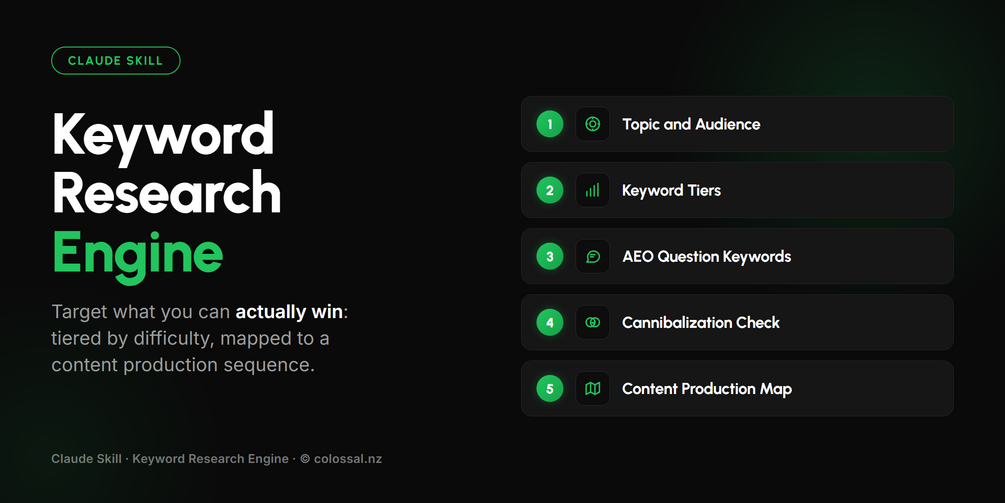 CLAUDE SKILL

Keyword Research Engine

Target what you can actually win: tiered by difficulty, mapped to a content production sequence.

1 Topic and Audience

2 Keyword Tiers

3 AEO Question Keywords

4 Cannibalization Check

5 Content Production Map

Claude Skill · Keyword Research Engine · © colossal.nz